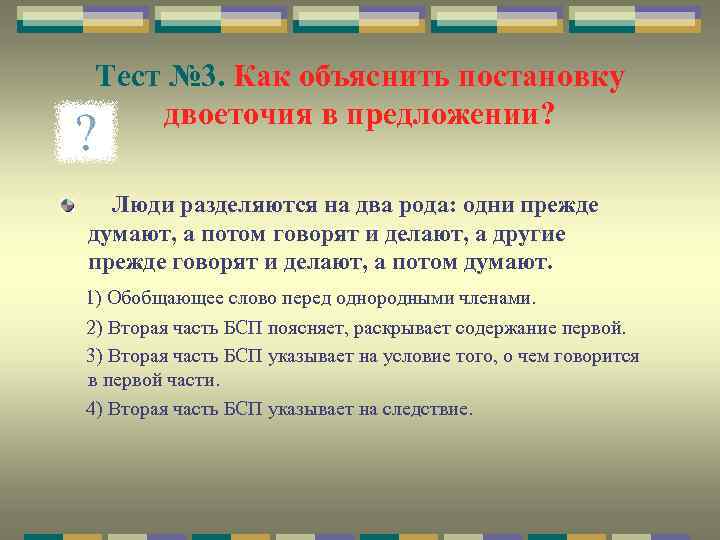 Тест №3. Как объяснить постановку двоеточия в предложении?

?

Люди разделяются на два рода: одни прежде думают, а потом говорят и делают, а другие прежде говорят и делают, а потом думают.

1) Обобщающее слово перед однородными членами.

2) Вторая часть БСП поясняет, раскрывает содержание первой.

3) Вторая часть БСП указывает на условие того, о чем говорится в первой части.

4) Вторая часть БСП указывает на следствие.